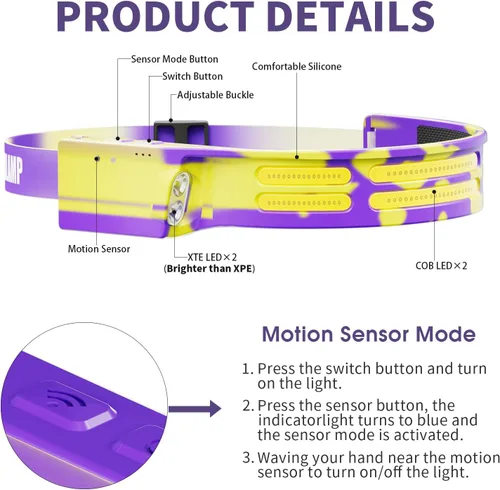 PRODUCT DETAILS

Sensor Mode Button

Switch Button

Adjustable Buckle

Comfortable Silicone

LAMP

Motion Sensor

XTE LED×2
(Brighter than XPE)

COB LED×2

Motion Sensor Mode

1. Press the switch button and turn on the light.

2. Press the sensor button, the indicatorlight turns to blue and the sensor mode is activated.

3. Waving your hand near the motion sensor to turn on/off the light.